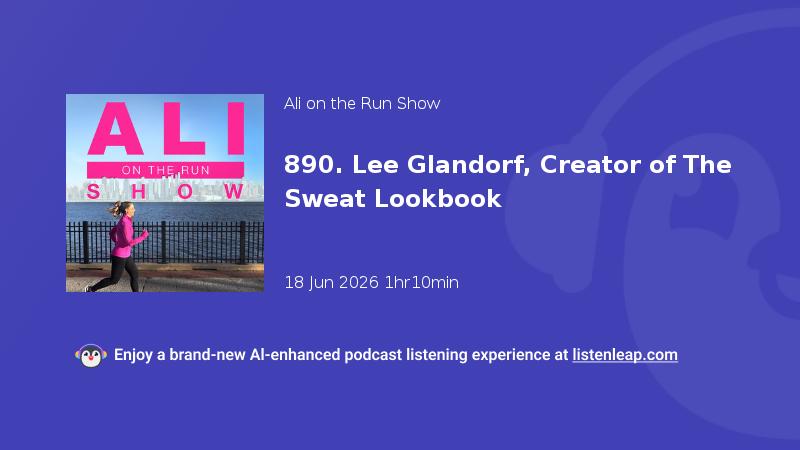 ALI
ON THE RUN
SHOW

Ali on the Run Show

890. Lee Glandorf, Creator of The Sweat Lookbook

18 Jun 2026 1hr10min

Enjoy a brand-new AI-enhanced podcast listening experience at listenleap.com